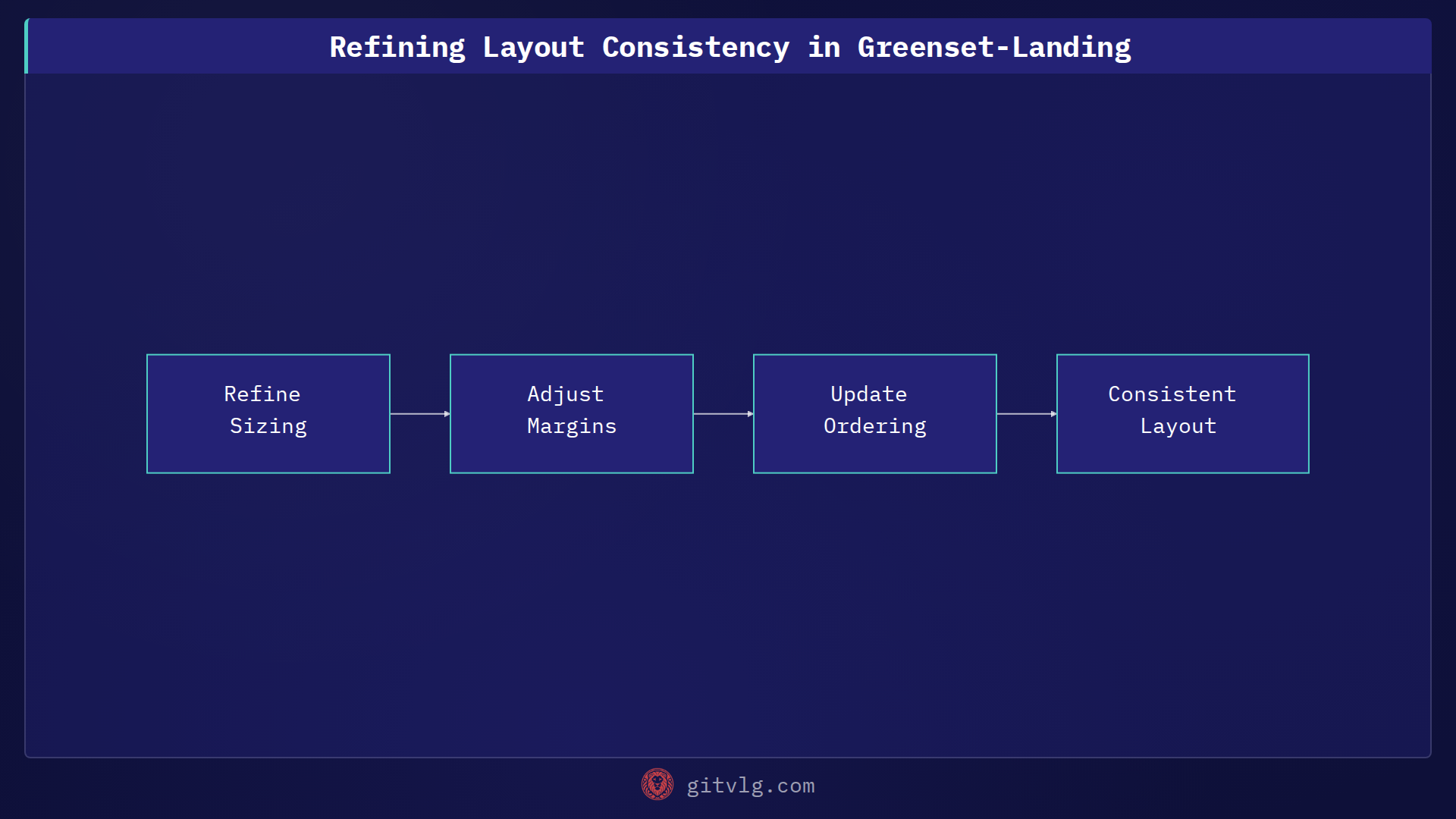 Refining Layout Consistency in Greenset-Landing

Refine Sizing

Adjust Margins

Update Ordering

Consistent Layout

gitvlg.com